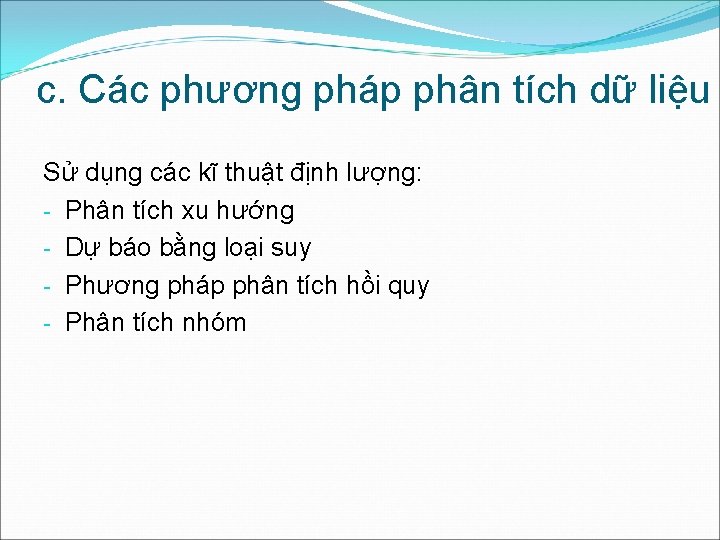 c. Các phương pháp phân tích dữ liệu

Sử dụng các kĩ thuật định lượng:
- Phân tích xu hướng
- Dự báo bằng loại suy
- Phương pháp phân tích hồi quy
- Phân tích nhóm